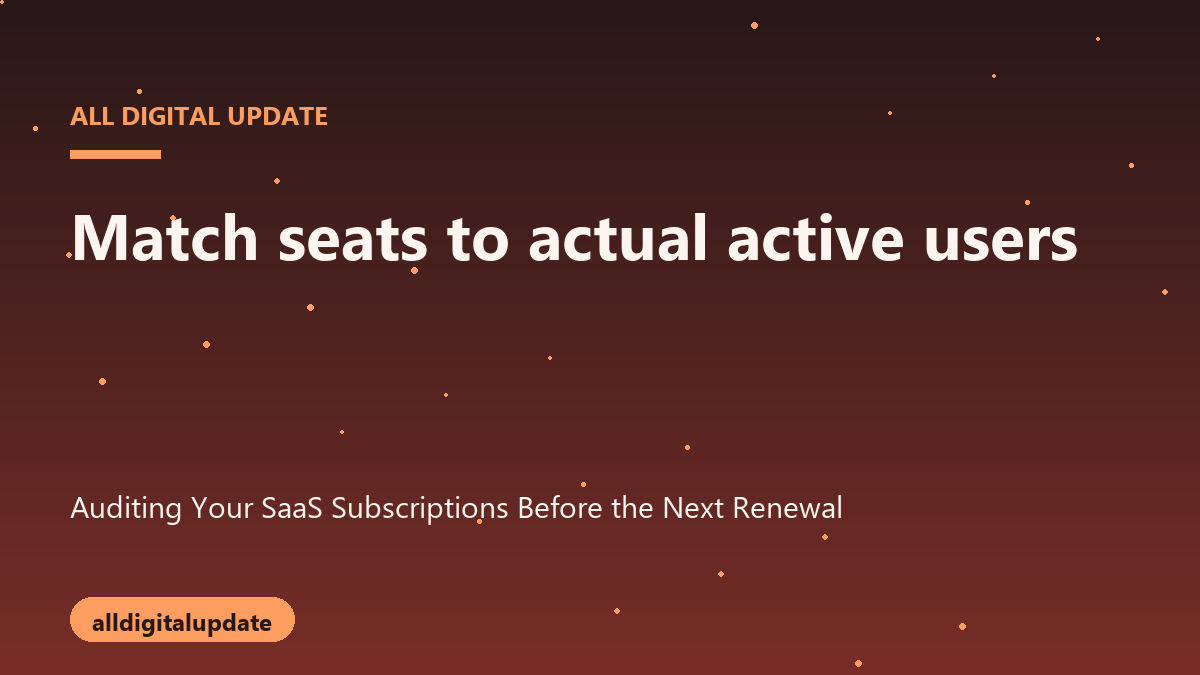 ALL DIGITAL UPDATE

Match seats to actual active users

Auditing Your SaaS Subscriptions Before the Next Renewal

alldigitalupdate